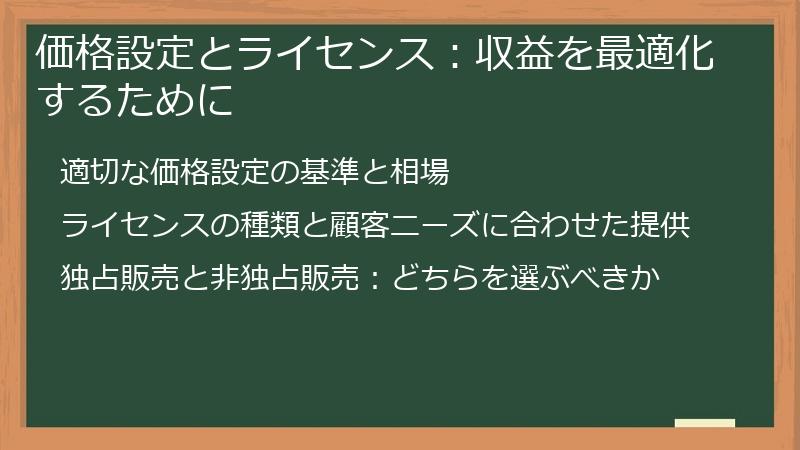 価格設定とライセンス：収益を最適化するために

適切な価格設定の基準と相場

ライセンスの種類と顧客ニーズに合わせた提供

独占販売と非独占販売：どちらを選ぶべきか